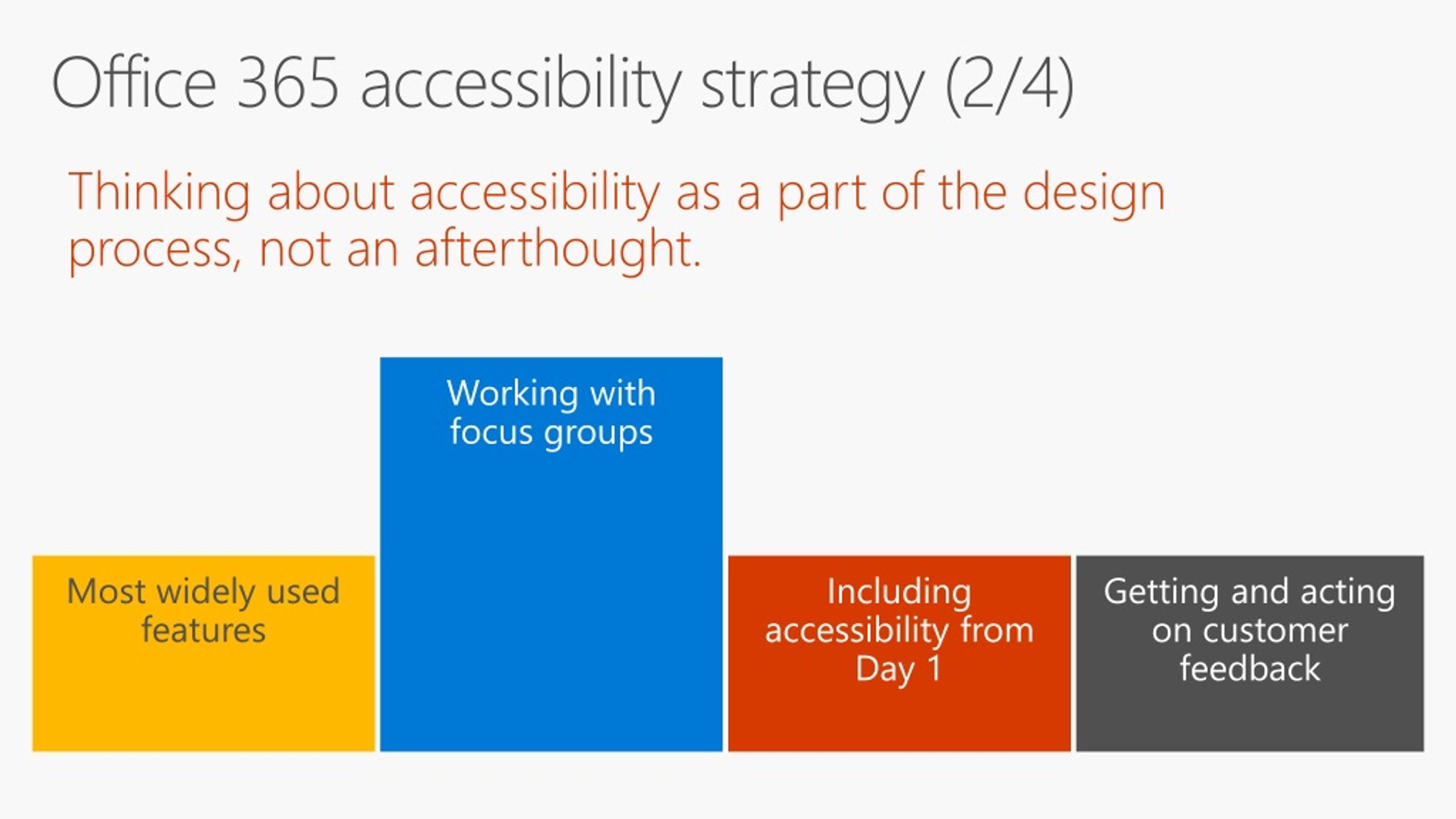 Office 365 accessibility strategy (2/4)

Thinking about accessibility as a part of the design process, not an afterthought.

Most widely used features

Working with focus groups

Including accessibility from Day 1

Getting and acting on customer feedback